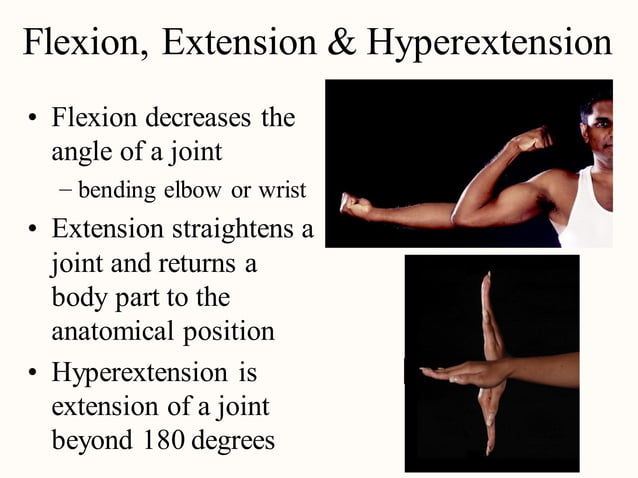 Flexion, Extension & Hyperextension

• Flexion decreases the angle of a joint
  – bending elbow or wrist
• Extension straightens a joint and returns a body part to the anatomical position
• Hyperextension is extension of a joint beyond 180 degrees